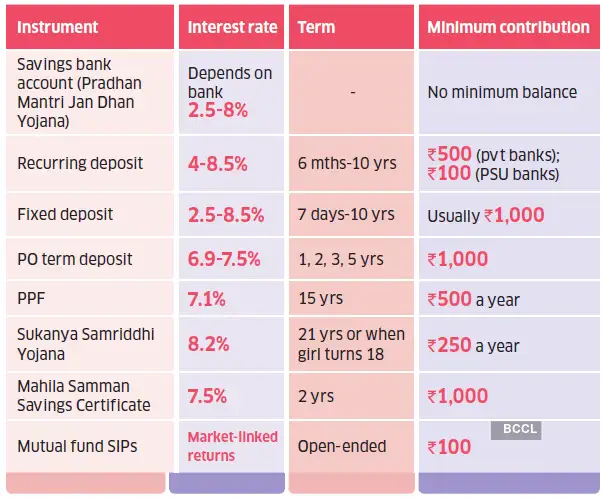 | Instrument | Interest rate | Term | Minimum contribution |
|---|---|---|---|
| Savings bank account (Pradhan Mantri Jan Dhan Yojana) | Depends on bank 2.5-8% | - | No minimum balance |
| Recurring deposit | 4-8.5% | 6 mths-10 yrs | ₹500 (pvt banks); ₹100 (PSU banks) |
| Fixed deposit | 2.5-8.5% | 7 days-10 yrs | Usually ₹1,000 |
| PO term deposit | 6.9-7.5% | 1, 2, 3, 5 yrs | ₹1,000 |
| PPF | 7.1% | 15 yrs | ₹500 a year |
| Sukanya Samriddhi Yojana | 8.2% | 21 yrs or when girl turns 18 | ₹250 a year |
| Mahila Samman Savings Certificate | 7.5% | 2 yrs | ₹1,000 |
| Mutual fund SIPs | Market-linked returns | Open-ended | ₹100 |

BCCL